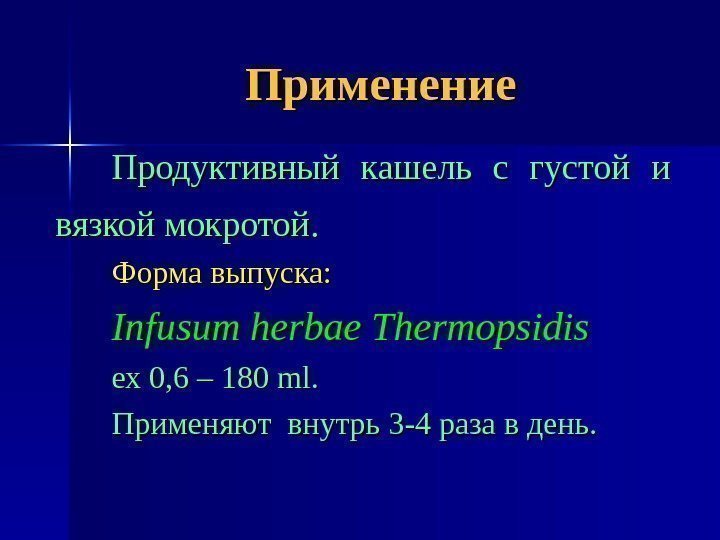 Применение

Продуктивный кашель с густой и вязкой мокротой.

Форма выпуска:

Infusum herbae Thermopsidis

ex 0,6 – 180 ml.

Применяют внутрь 3-4 раза в день.